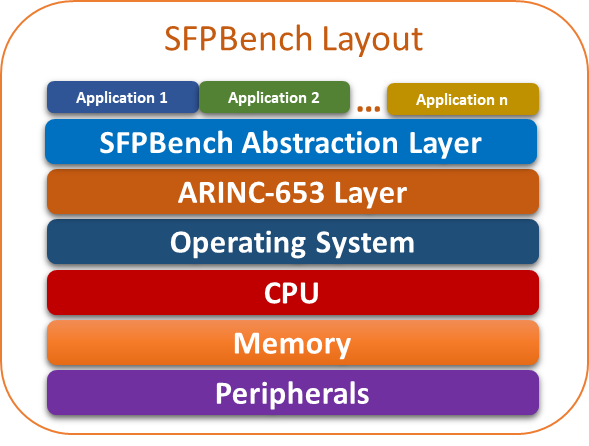 SFPBench Layout

Application 1

Application 2

...

Application n

SFPBench Abstraction Layer

ARINC-653 Layer

Operating System

CPU

Memory

Peripherals